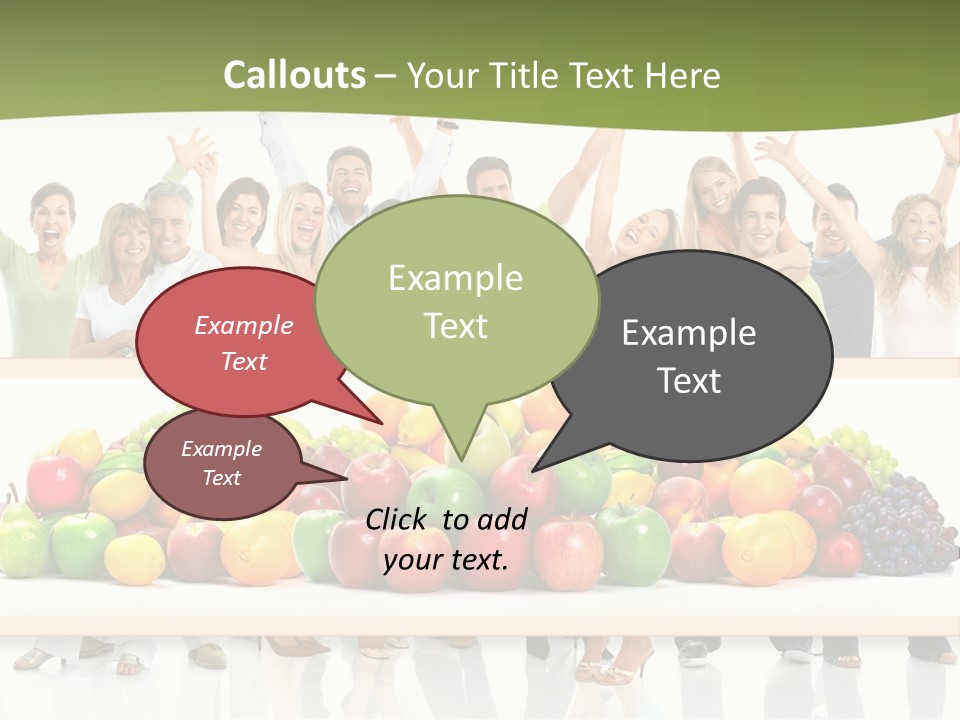 Callouts – Your Title Text Here

Example Text

Example Text

Example Text

Example Text

Click to add your text.